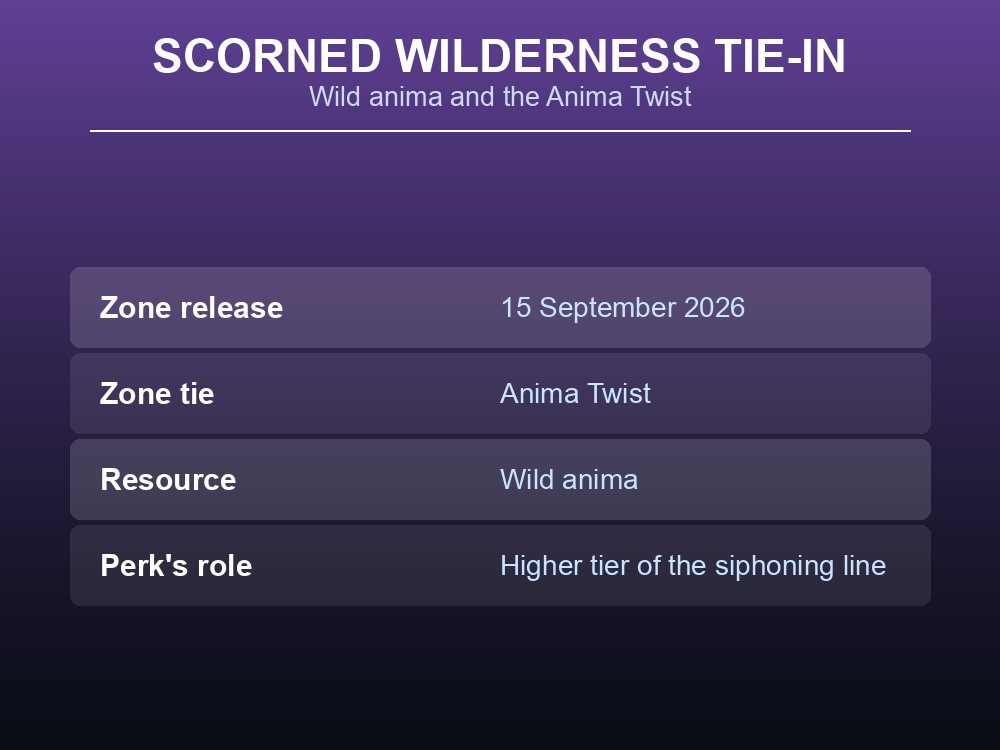 SCORNED WILDERNESS TIE-IN
Wild anima and the Anima Twist

| Zone release | 15 September 2026 |
|---|---|
| Zone tie | Anima Twist |
| Resource | Wild anima |
| Perk's role | Higher tier of the siphoning line |